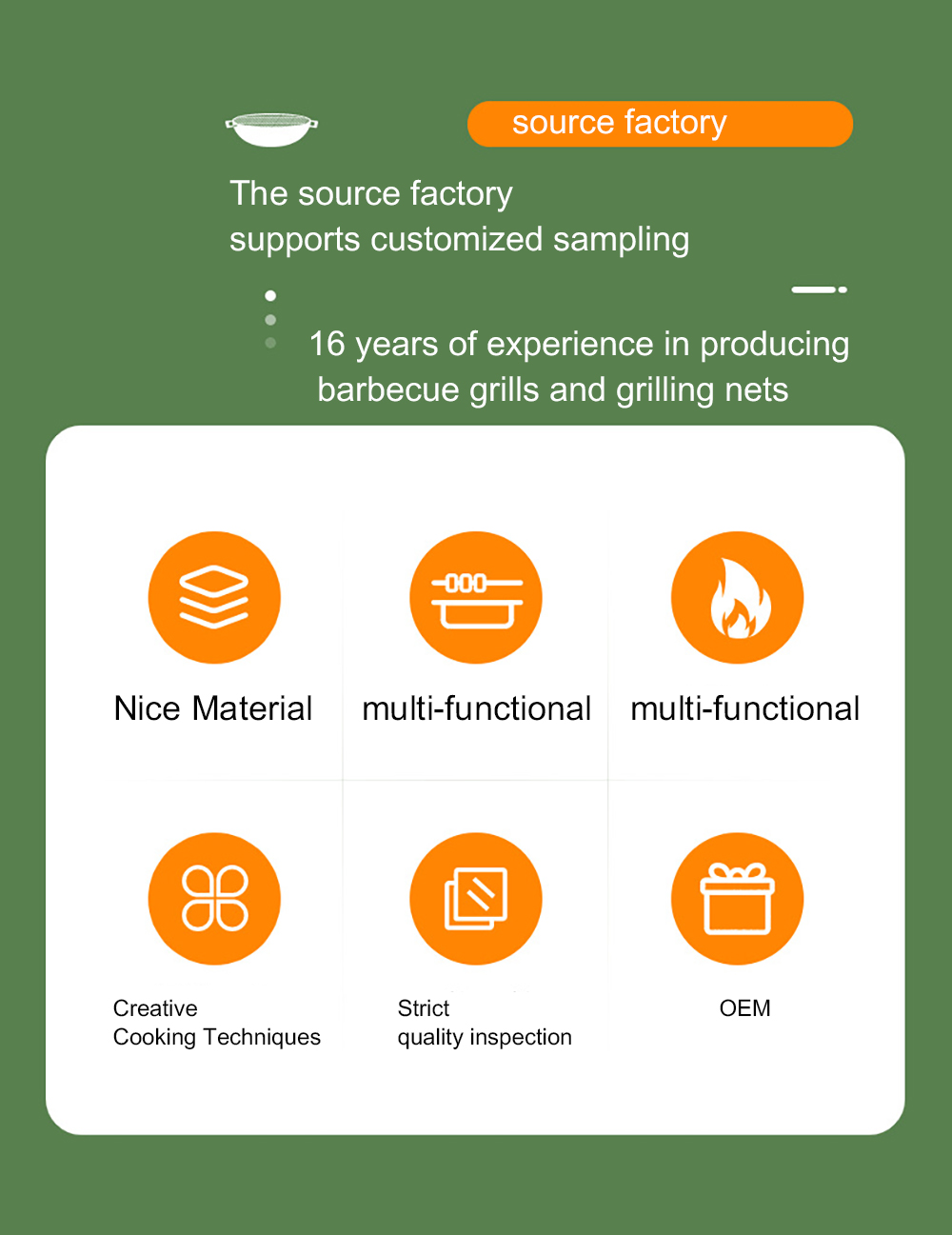 source factory

The source factory
supports customized sampling

16 years of experience in producing barbecue grills and grilling nets

Nice Material

multi-functional

multi-functional

Creative
Cooking Techniques

Strict
quality inspection

OEM